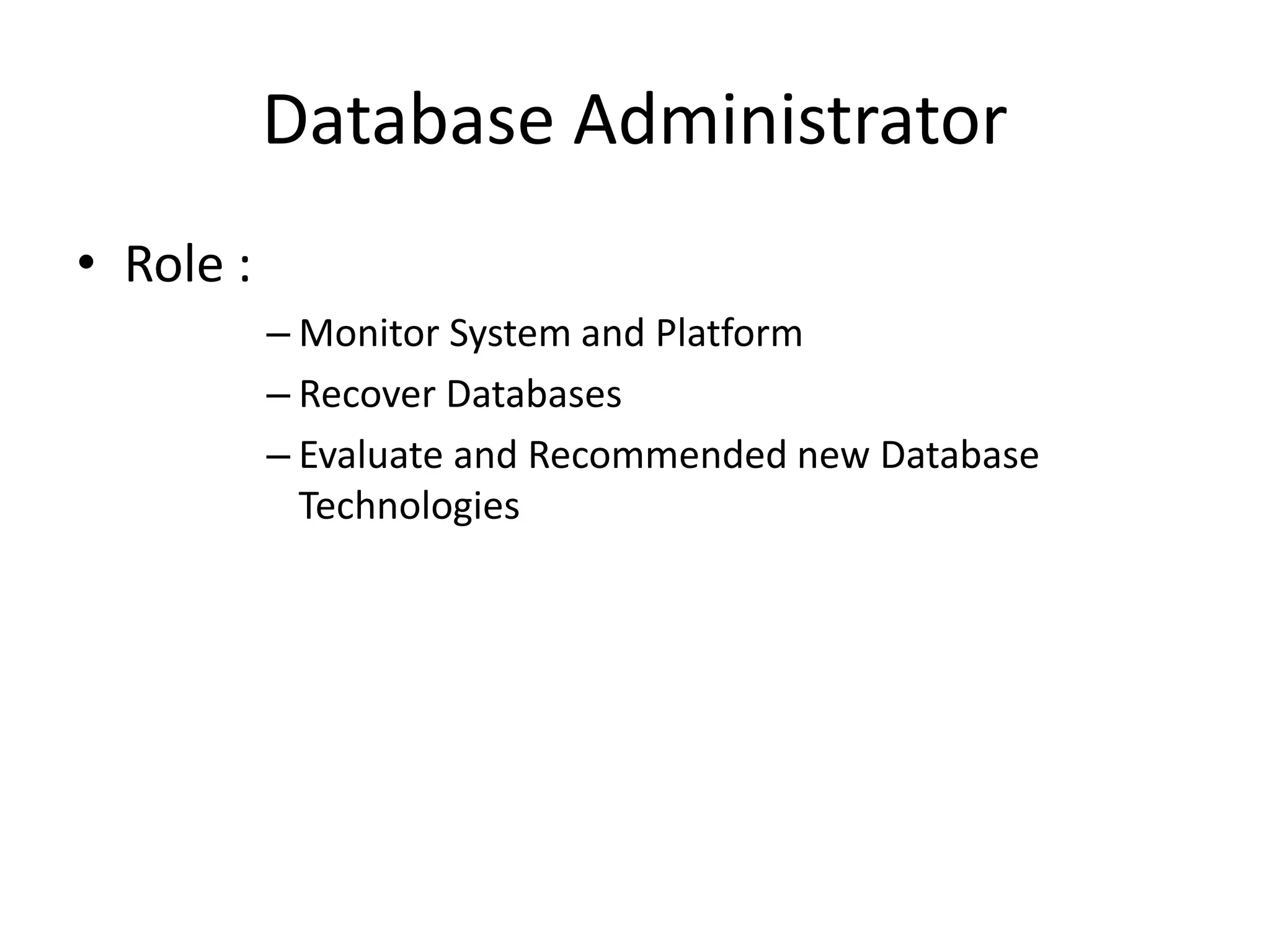 Database Administrator

• Role :

– Monitor System and Platform

– Recover Databases

– Evaluate and Recommended new Database Technologies